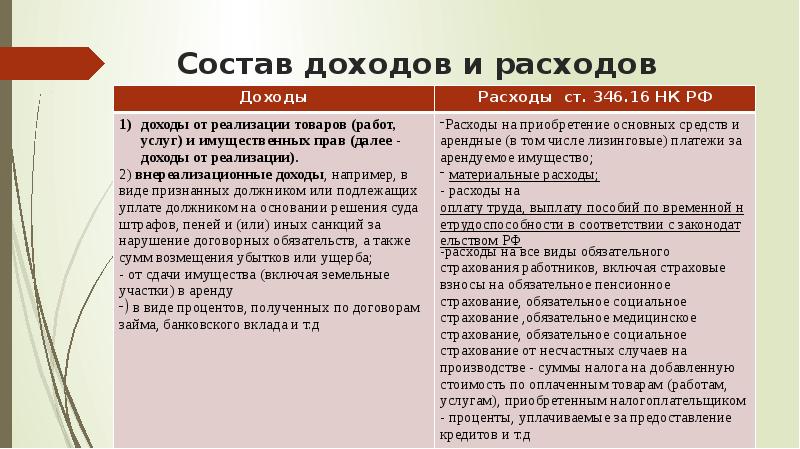 Состав доходов и расходов

| Доходы | Расходы ст. 346.16 НК РФ |
|---|---|
| 1) доходы от реализации товаров (работ, услуг) и имущественных прав (далее - доходы от реализации). 2) внереализационные доходы, например, в виде признанных должником или подлежащих уплате должником на основании решения суда штрафов, пеней и (или) иных санкций за нарушение договорных обязательств, а также сумм возмещения убытков или ущерба; - от сдачи имущества (включая земельные участки) в аренду -) в виде процентов, полученных по договорам займа, банковского вклада и т.д | -Расходы на приобретение основных средств и арендные (в том числе лизинговые) платежи за арендуемое имущество; - материальные расходы; - расходы на оплату труда, выплату пособий по временной нетрудоспособности в соответствии с законодательством РФ -расходы на все виды обязательного страхования работников, включая страховые взносы на обязательное пенсионное страхование, обязательное социальное страхование ,обязательное медицинское страхование, обязательное социальное страхование от несчастных случаев на производстве - суммы налога на добавленную стоимость по оплаченным товарам (работам, услугам), приобретенным налогоплательщиком - проценты, уплачиваемые за предоставление кредитов и т.д |